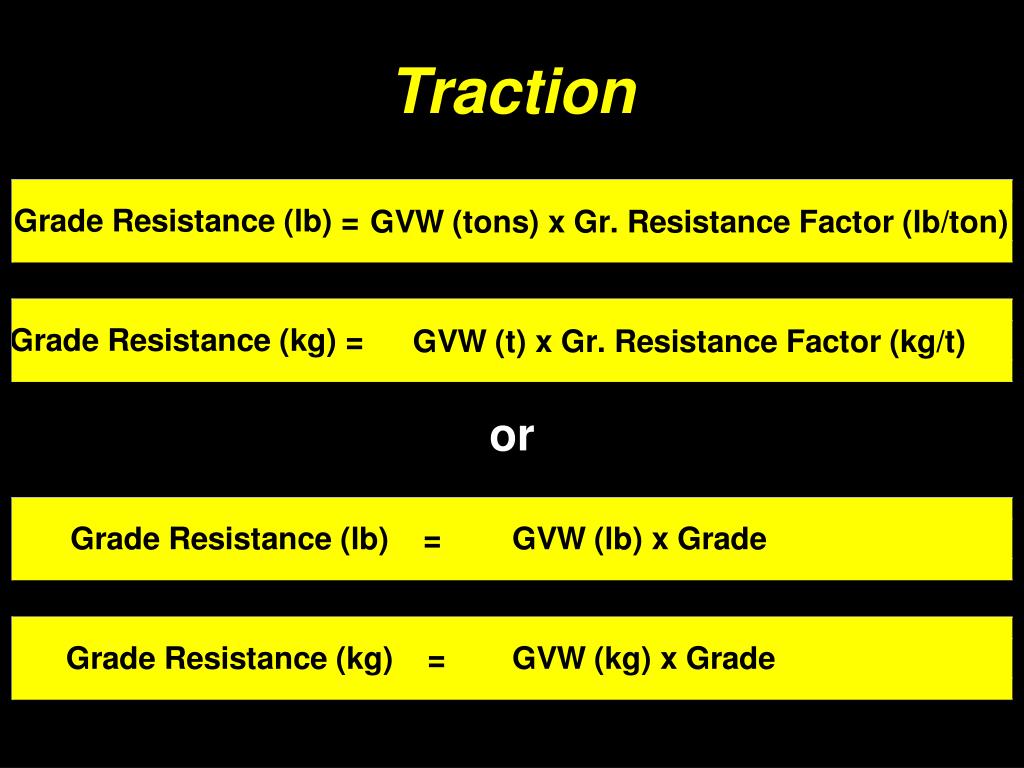 Traction

Grade Resistance (lb) = GVW (tons) x Gr. Resistance Factor (lb/ton)

Grade Resistance (kg) = GVW (t) x Gr. Resistance Factor (kg/t)

or

Grade Resistance (lb) = GVW (lb) x Grade

Grade Resistance (kg) = GVW (kg) x Grade